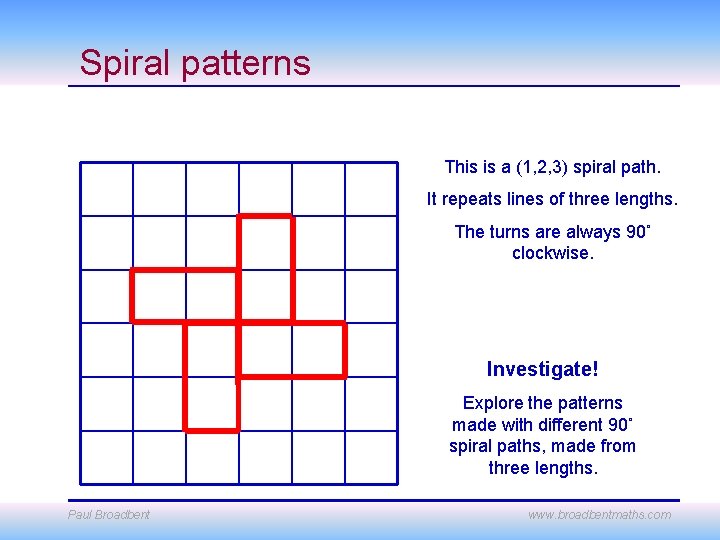 Spiral patterns

This is a (1,2,3) spiral path.

It repeats lines of three lengths.

The turns are always 90˚ clockwise.

Investigate!

Explore the patterns made with different 90˚ spiral paths, made from three lengths.

Paul Broadbent

www.broadbentmaths.com